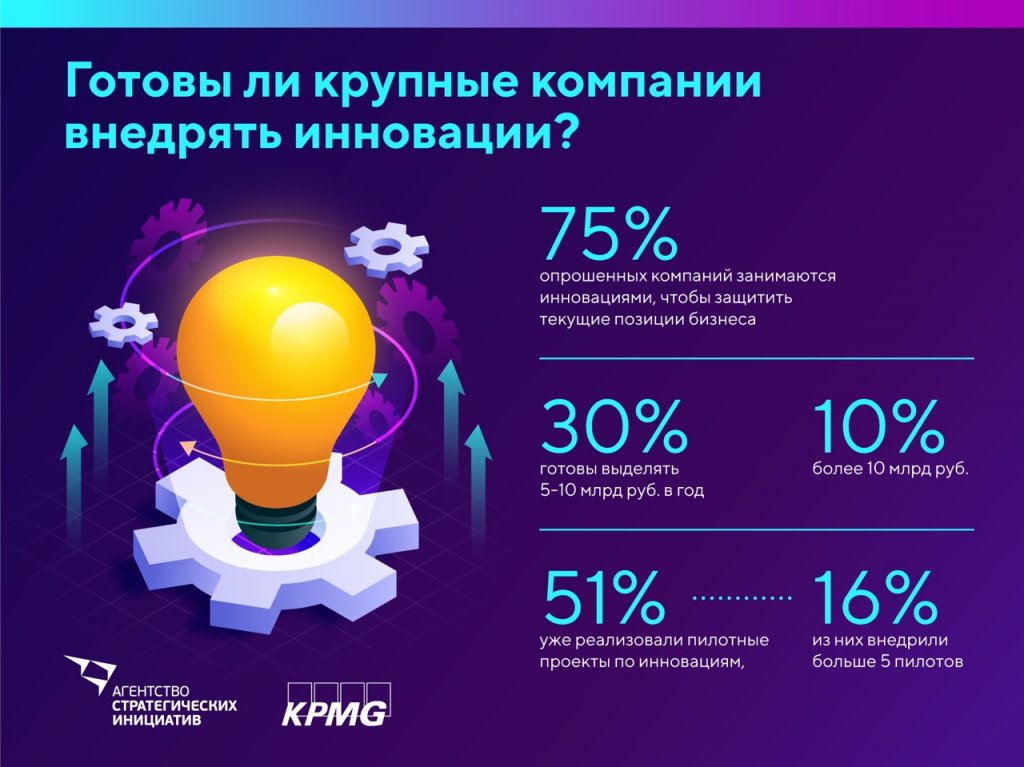 Готовы ли крупные компании внедрять инновации?

75%
опрошенных компаний занимаются инновациями, чтобы защитить текущие позиции бизнеса

30%
готовы выделять 5-10 млрд руб. в год

10%
более 10 млрд руб.

51%
уже реализовали пилотные проекты по инновациям,

16%
из них внедрили больше 5 пилотов

АГЕНТСТВО СТРАТЕГИЧЕСКИХ ИНИЦИАТИВ

KPMG